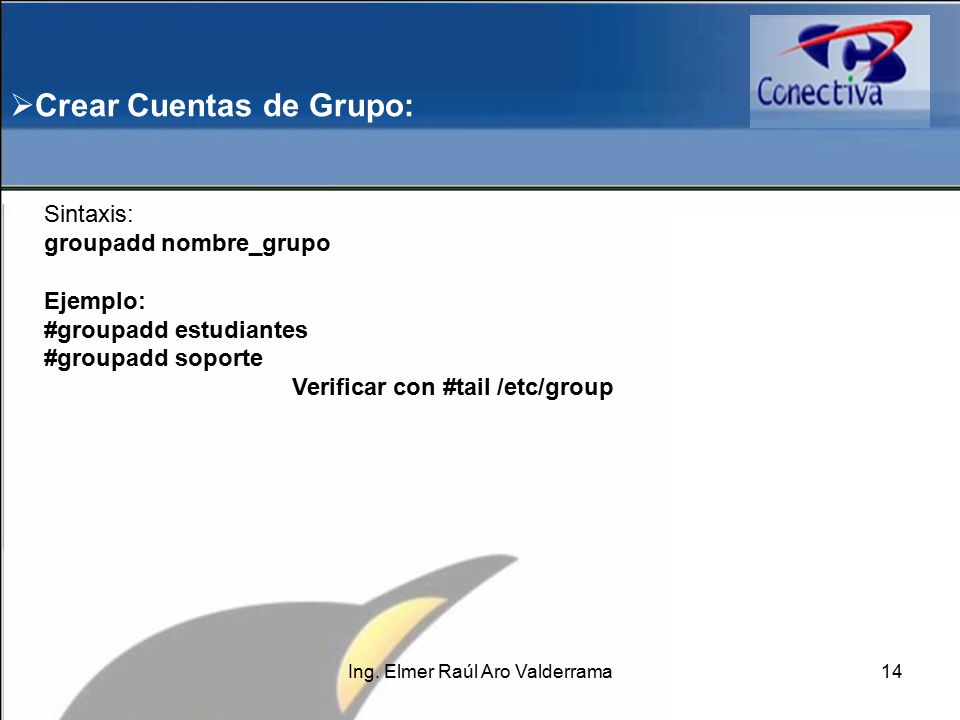 ➢Crear Cuentas de Grupo:

Conectiva

Sintaxis:
groupadd nombre_grupo

Ejemplo:
#groupadd estudiantes
#groupadd soporte
Verificar con #tail /etc/group

Ing. Elmer Raúl Aro Valderrama

14